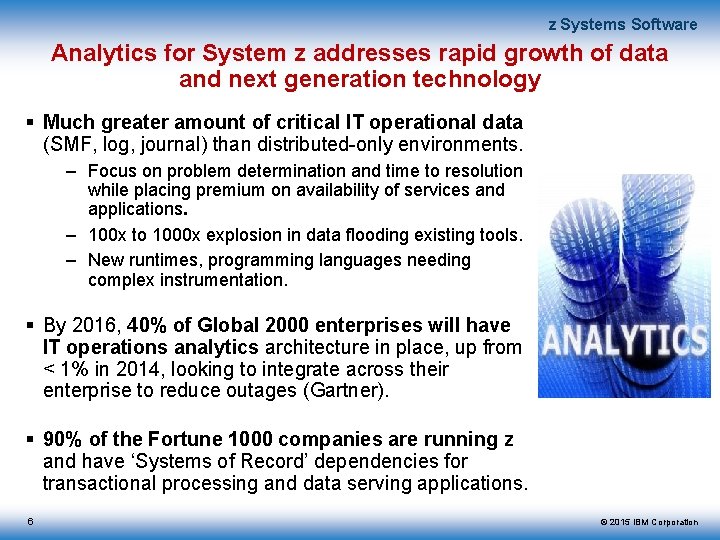 z Systems Software

Analytics for System z addresses rapid growth of data and next generation technology

▪ Much greater amount of critical IT operational data (SMF, log, journal) than distributed-only environments.

– Focus on problem determination and time to resolution while placing premium on availability of services and applications.

– 100x to 1000x explosion in data flooding existing tools.

– New runtimes, programming languages needing complex instrumentation.

▪ By 2016, 40% of Global 2000 enterprises will have IT operations analytics architecture in place, up from < 1% in 2014, looking to integrate across their enterprise to reduce outages (Gartner).

▪ 90% of the Fortune 1000 companies are running z and have ‘Systems of Record’ dependencies for transactional processing and data serving applications.

ANALYTICS

6

© 2015 IBM Corporation